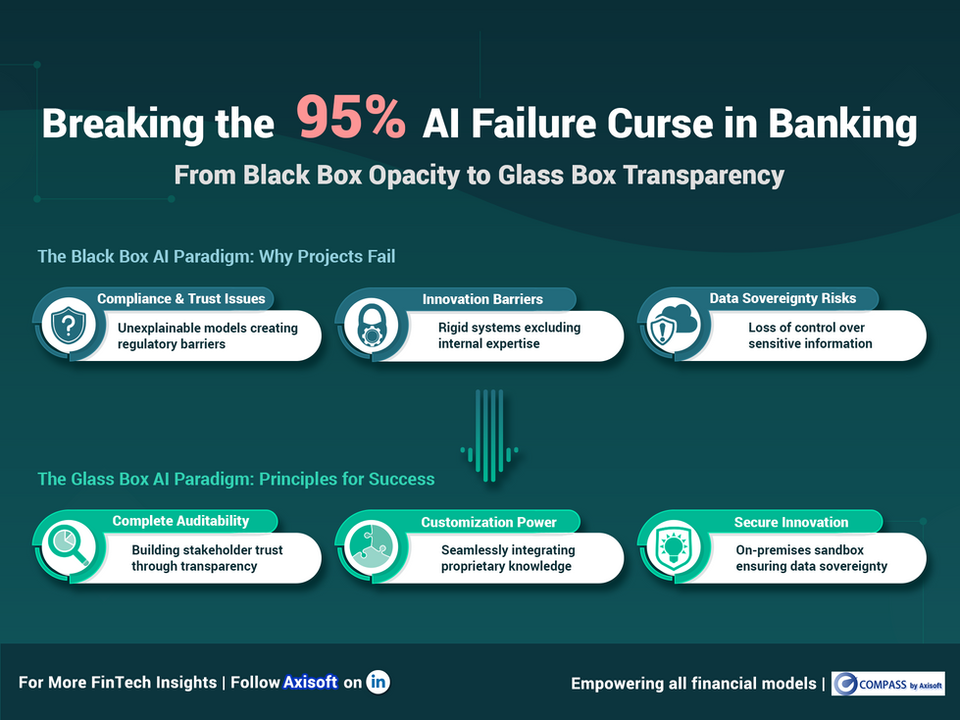 Breaking the 95% AI Failure Curse in Banking

From Black Box Opacity to Glass Box Transparency

The Black Box AI Paradigm: Why Projects Fail

Compliance & Trust Issues
Unexplainable models creating regulatory barriers

Innovation Barriers
Rigid systems excluding internal expertise

Data Sovereignty Risks
Loss of control over sensitive information

The Glass Box AI Paradigm: Principles for Success

Complete Auditability
Building stakeholder trust through transparency

Customization Power
Seamlessly integrating proprietary knowledge

Secure Innovation
On-premises sandbox ensuring data sovereignty

For More FinTech Insights | Follow Axisoft on in

Empowering all financial models | COMPASS by Axisoft